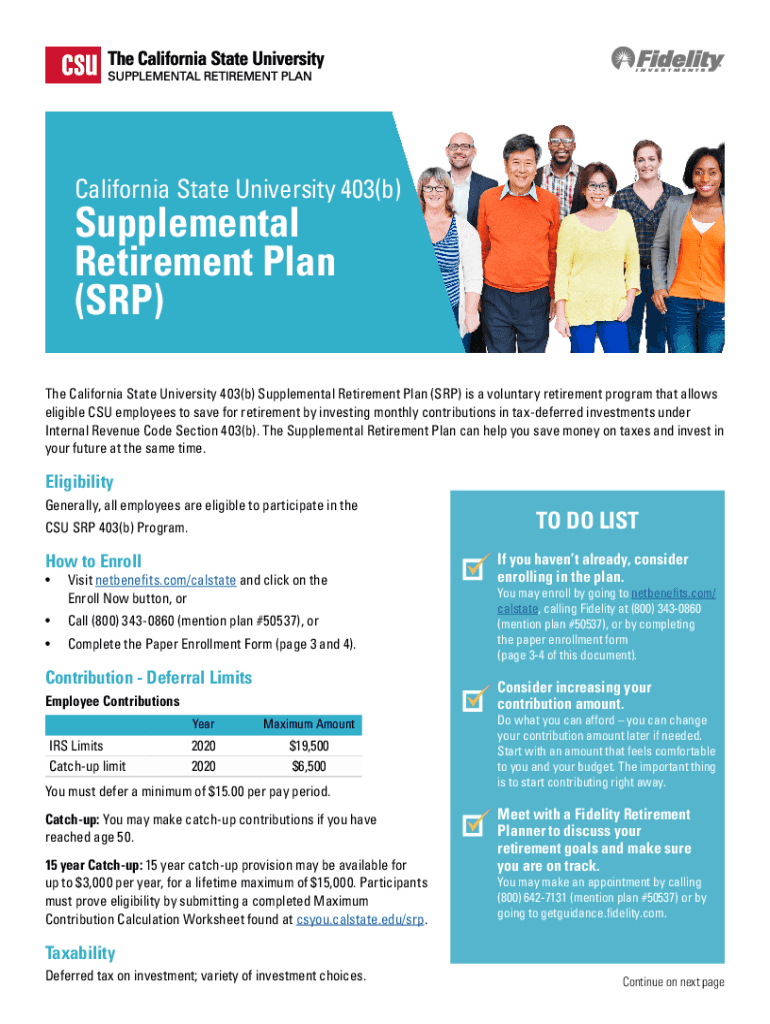 CSU The California State University
SUPPLEMENTAL RETIREMENT PLAN

Fidelity INVESTMENTS

California State University 403(b)

Supplemental Retirement Plan (SRP)

The California State University 403(b) Supplemental Retirement Plan (SRP) is a voluntary retirement program that allows eligible CSU employees to save for retirement by investing monthly contributions in tax-deferred investments under Internal Revenue Code Section 403(b). The Supplemental Retirement Plan can help you save money on taxes and invest in your future at the same time.

Eligibility

Generally, all employees are eligible to participate in the CSU SRP 403(b) Program.

How to Enroll

• Visit netbenefits.com/calstate and click on the Enroll Now button, or
• Call (800) 343-0860 (mention plan #50537), or
• Complete the Paper Enrollment Form (page 3 and 4).

Contribution - Deferral Limits

Employee Contributions

| | Year | Maximum Amount |
|---|---|---|
| IRS Limits | 2020 | $19,500 |
| Catch-up limit | 2020 | $6,500 |

You must defer a minimum of $15.00 per pay period.

Catch-up: You may make catch-up contributions if you have reached age 50.

15 year Catch-up: 15 year catch-up provision may be available for up to $3,000 per year, for a lifetime maximum of $15,000. Participants must prove eligibility by submitting a completed Maximum Contribution Calculation Worksheet found at csyou.calstate.edu/srp.

Taxability

Deferred tax on investment; variety of investment choices.

TO DO LIST

If you haven't already, consider enrolling in the plan.
You may enroll by going to netbenefits.com/calstate, calling Fidelity at (800) 343-0860 (mention plan #50537), or by completing the paper enrollment form (page 3-4 of this document).

Consider increasing your contribution amount.
Do what you can afford – you can change your contribution amount later if needed. Start with an amount that feels comfortable to you and your budget. The important thing is to start contributing right away.

Meet with a Fidelity Retirement Planner to discuss your retirement goals and make sure you are on track.
You may make an appointment by calling (800) 642-7131 (mention plan #50537) or by going to getguidance.fidelity.com.

Continue on next page